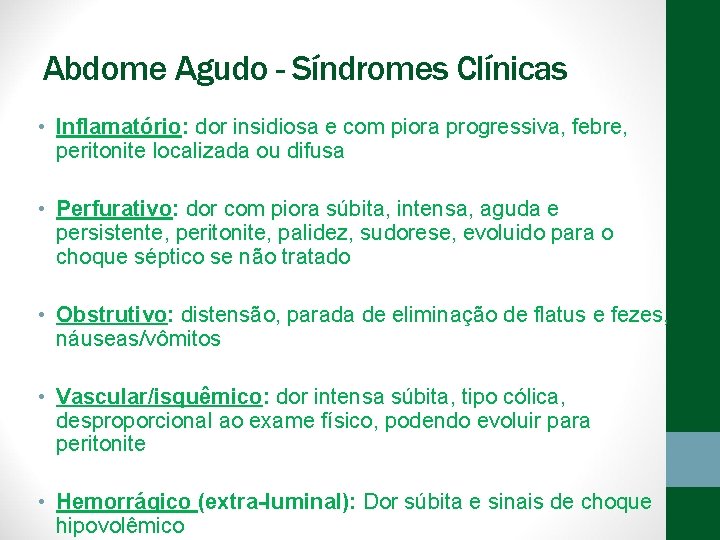 Abdome Agudo - Síndromes Clínicas

• Inflamatório: dor insidiosa e com piora progressiva, febre, peritonite localizada ou difusa

• Perfurativo: dor com piora súbita, intensa, aguda e persistente, peritonite, palidez, sudorese, evoluido para o choque séptico se não tratado

• Obstrutivo: distensão, parada de eliminação de flatus e fezes, náuseas/vômitos

• Vascular/isquêmico: dor intensa súbita, tipo cólica, desproporcional ao exame físico, podendo evoluir para peritonite

• Hemorrágico (extra-luminal): Dor súbita e sinais de choque hipovolêmico